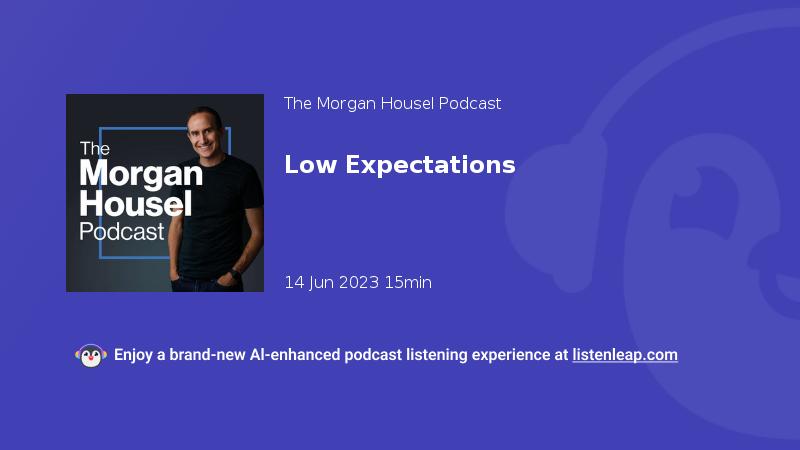 The Morgan Housel Podcast

The Morgan Housel Podcast

Low Expectations

14 Jun 2023 15min

Enjoy a brand-new AI-enhanced podcast listening experience at listenleap.com